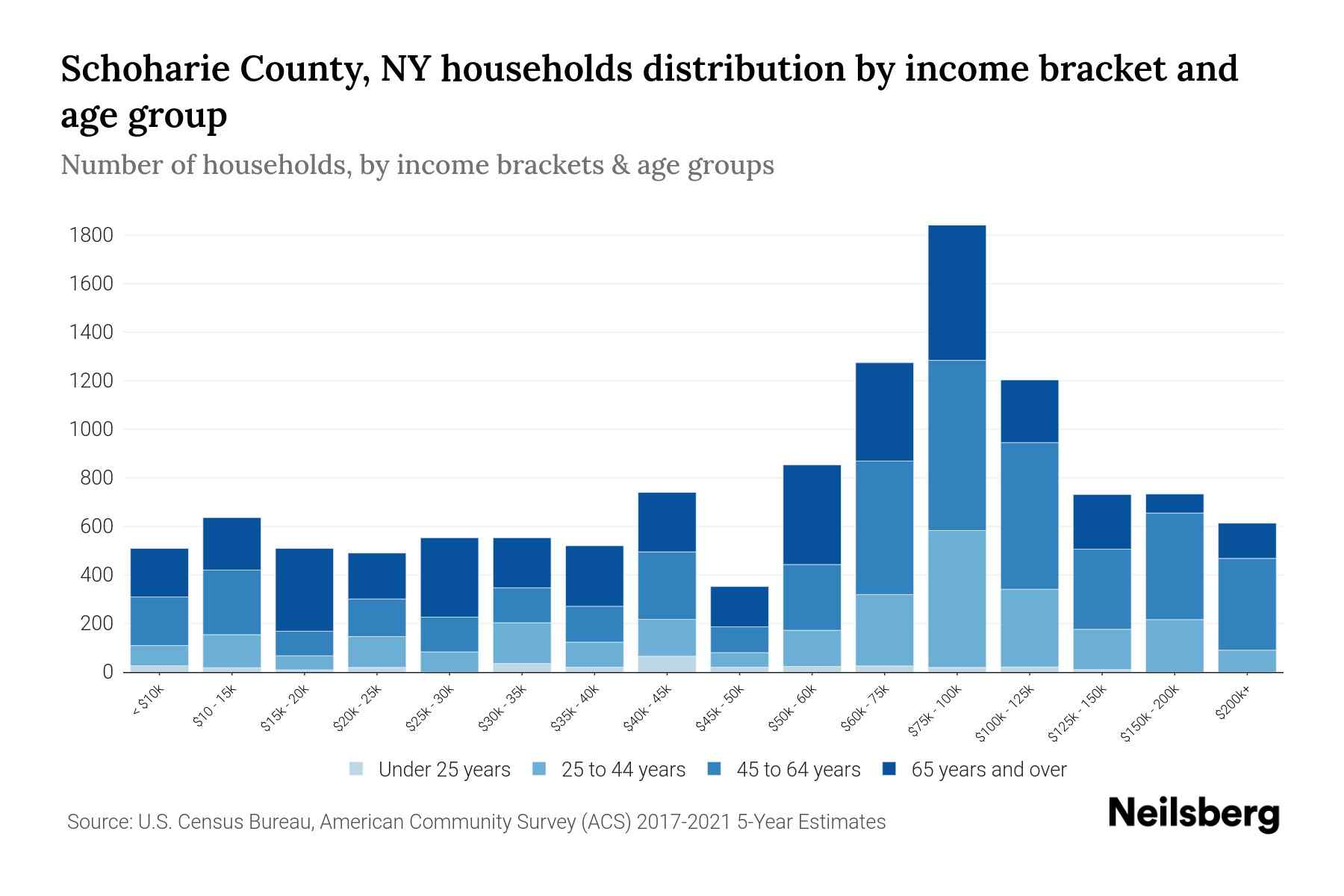 Schoharie County, NY households distribution by income bracket and age group

Number of households, by income brackets & age groups

1800
1600
1400
1200
1000
800
600
400
200
0

< $10k
$10 - 15k
$15k - 20k
$20k - 25k
$25k - 30k
$30k - 35k
$35k - 40k
$40k - 45k
$45k - 50k
$50k - 60k
$60k - 75k
$75k - 100k
$100k - 125k
$125k - 150k
$150k - 200k
$200k+

Under 25 years
25 to 44 years
45 to 64 years
65 years and over

Source: U.S. Census Bureau, American Community Survey (ACS) 2017-2021 5-Year Estimates

Neilsberg